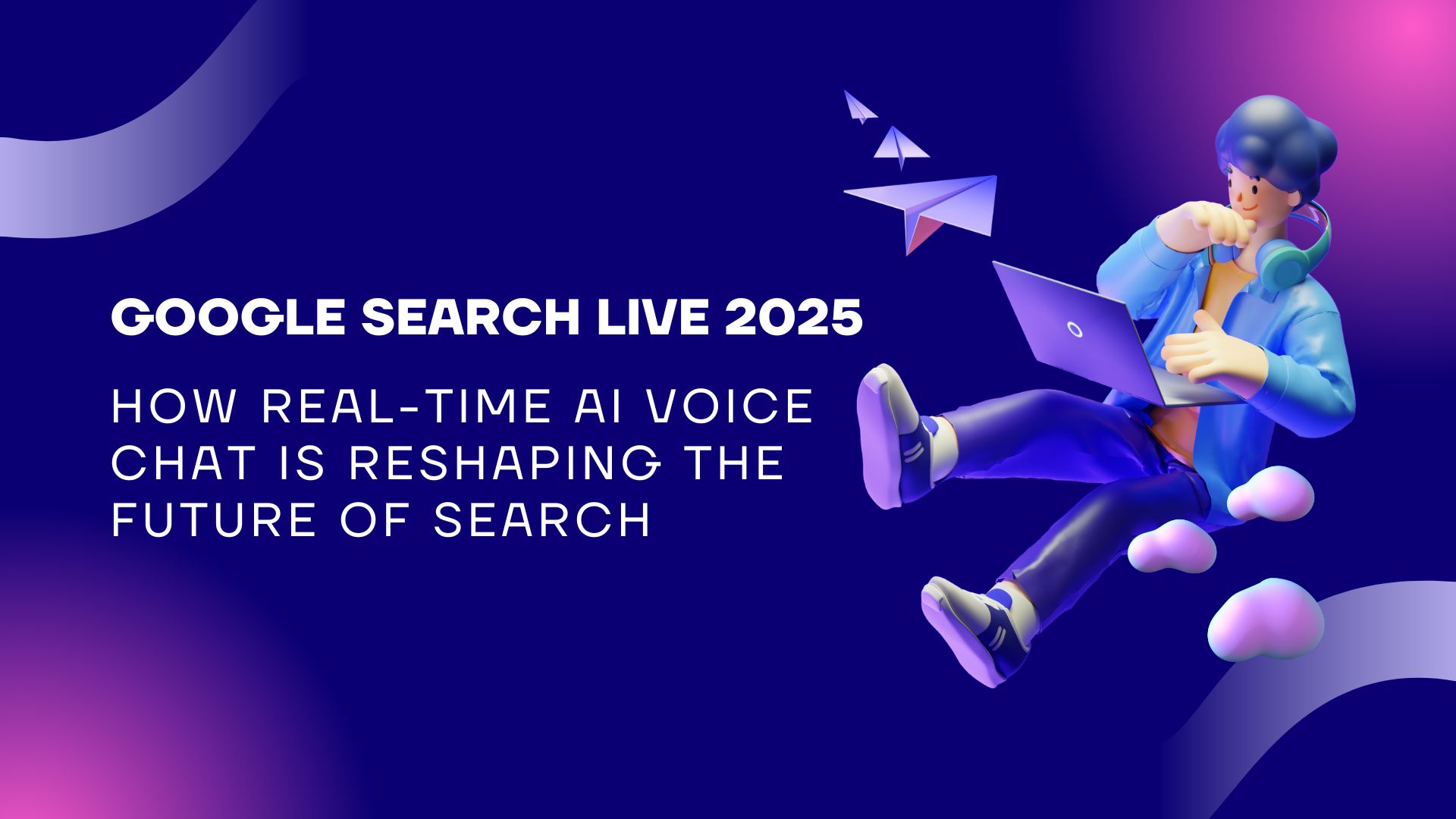 GOOGLE SEARCH LIVE 2025

HOW REAL-TIME AI VOICE CHAT IS RESHAPING THE FUTURE OF SEARCH